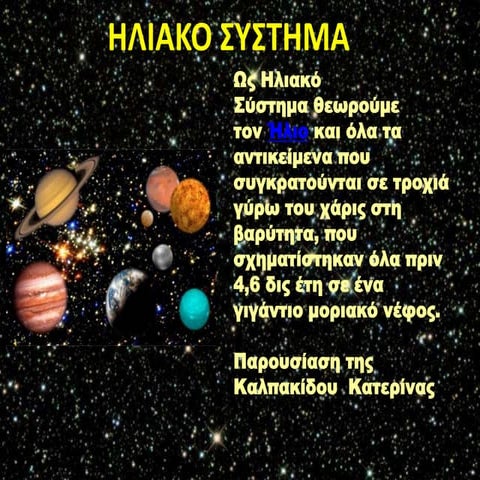 ΗΛΙΑΚΟ ΣΥΣΤΗΜΑ

Ως Ηλιακό Σύστημα θεωρούμε τον Ήλιο και όλα τα αντικείμενα που συγκρατούνται σε τροχιά γύρω του χάρις στη βαρύτητα, που σχηματίστηκαν όλα πριν 4,6 δις έτη σε ένα γιγάντιο μοριακό νέφος.

Παρουσίαση της Καλπακίδου Κατερίνας